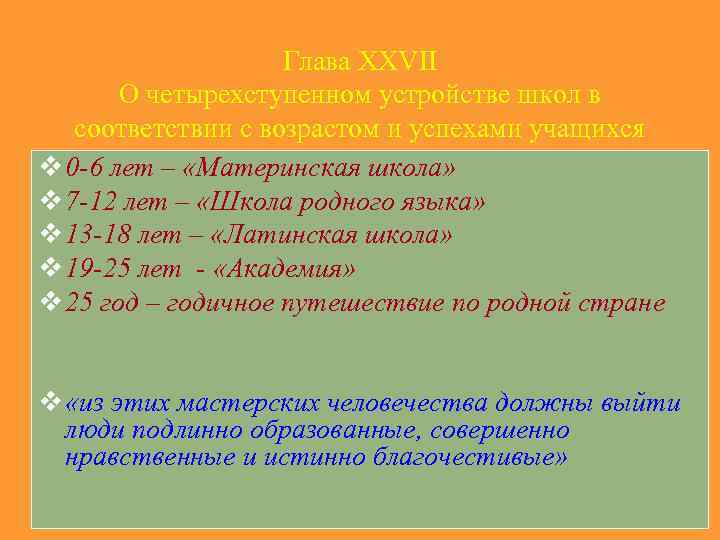 Глава XXVII
О четырехступенном устройстве школ в соответствии с возрастом и успехами учащихся

❖ 0-6 лет – «Материнская школа»
❖ 7-12 лет – «Школа родного языка»
❖ 13-18 лет – «Латинская школа»
❖ 19-25 лет - «Академия»
❖ 25 год – годичное путешествие по родной стране

❖ «из этих мастерских человечества должны выйти люди подлинно образованные, совершенно нравственные и истинно благочестивые»